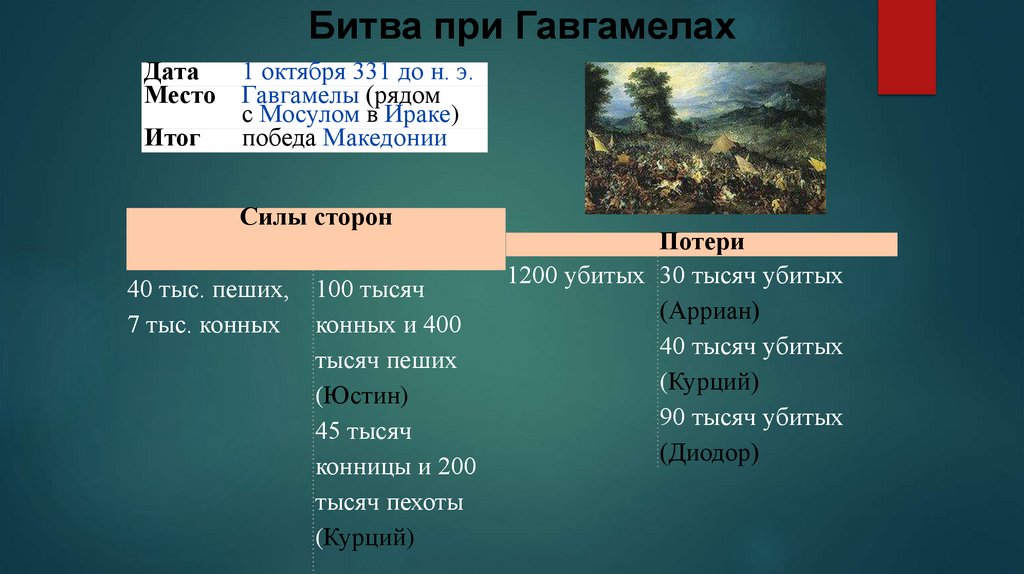 Битва при Гавгамелах

| Дата | 1 октября 331 до н. э. |
|---|---|
| Место | Гавгамелы (рядом с Мосулом в Ираке) |
| Итог | победа Македонии |

| Силы сторон | |
|---|---|
| 40 тыс. пеших, 7 тыс. конных | 100 тысяч конных и 400 тысяч пеших (Юстин) 45 тысяч конницы и 200 тысяч пехоты (Курций) |

| Потери | |
|---|---|
| 1200 убитых | 30 тысяч убитых (Арриан) 40 тысяч убитых (Курций) 90 тысяч убитых (Диодор) |